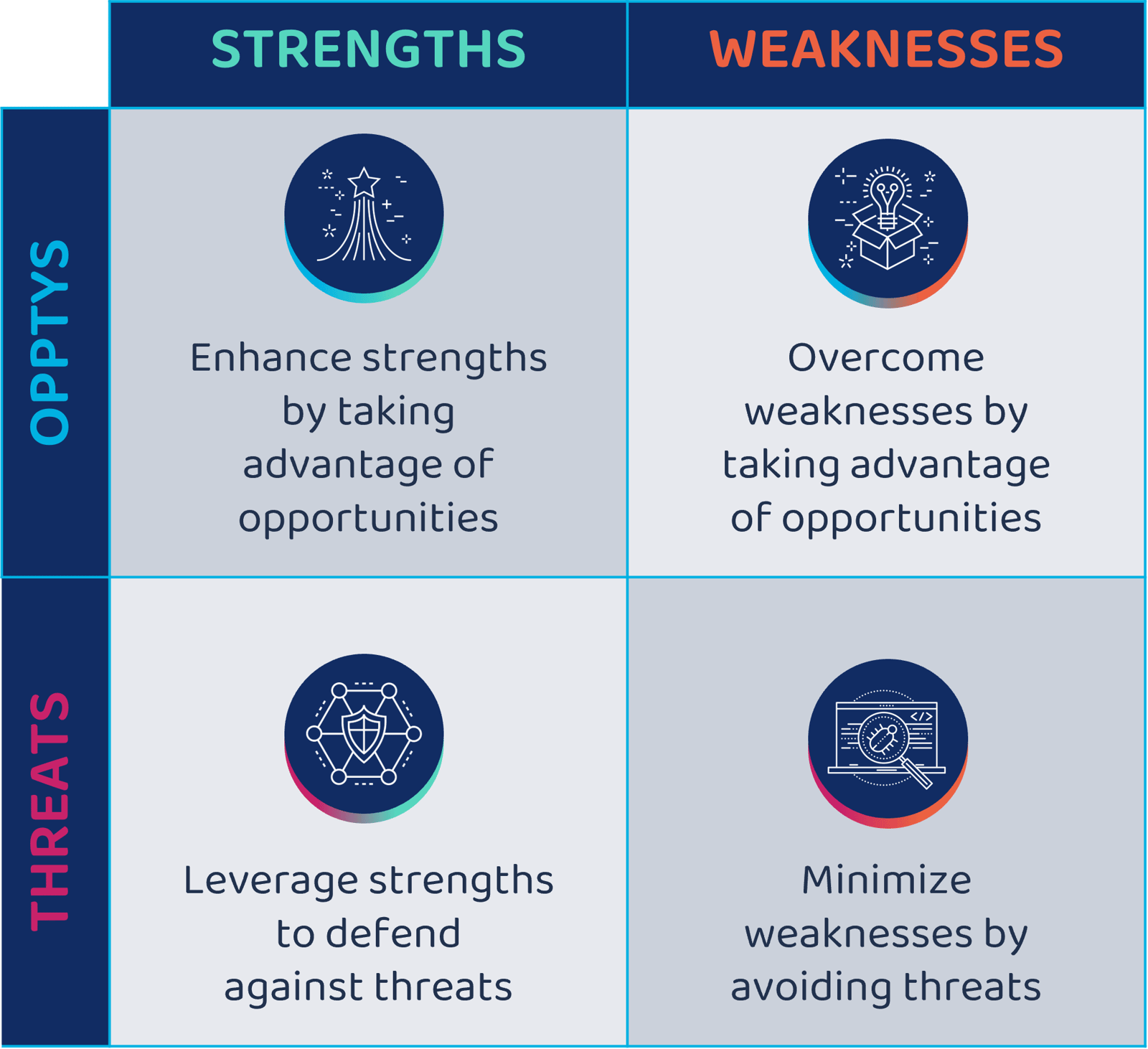 |  | STRENGTHS | WEAKNESSES |
|---|---|---|
| OPPTYS | Enhance strengths by taking advantage of opportunities | Overcome weaknesses by taking advantage of opportunities |
| THREATS | Leverage strengths to defend against threats | Minimize weaknesses by avoiding threats |